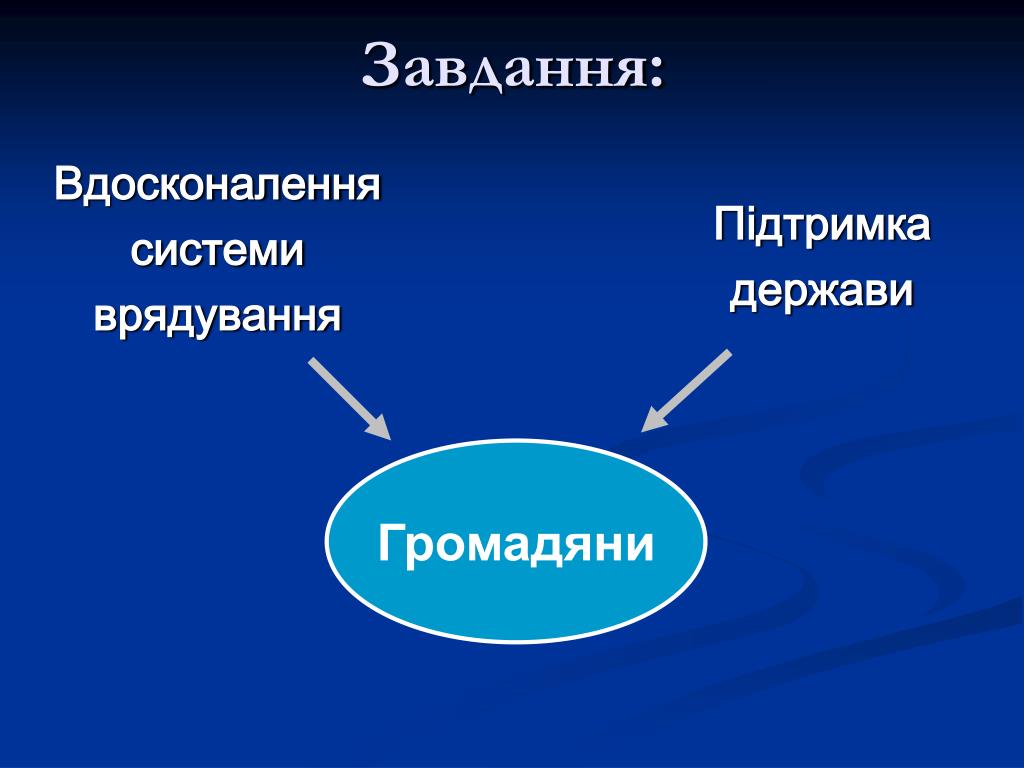 Завдання:

Вдосконалення системи врядування

Підтримка держави

Громадяни